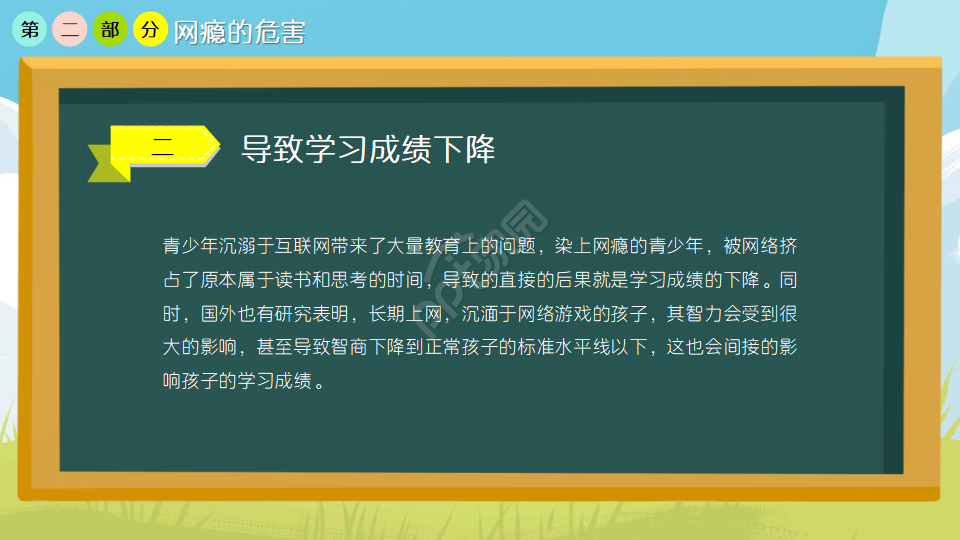 第 二 部 分 网瘾的危害

二 导致学习成绩下降

青少年沉溺于互联网带来了大量教育上的问题，染上网瘾的青少年，被网络挤占了原本属于读书和思考的时间，导致的直接的后果就是学习成绩的下降。同时，国外也有研究表明，长期上网，沉湎于网络游戏的孩子，其智力会受到很大的影响，甚至导致智商下降到正常孩子的标准水平线以下，这也会间接的影响孩子的学习成绩。